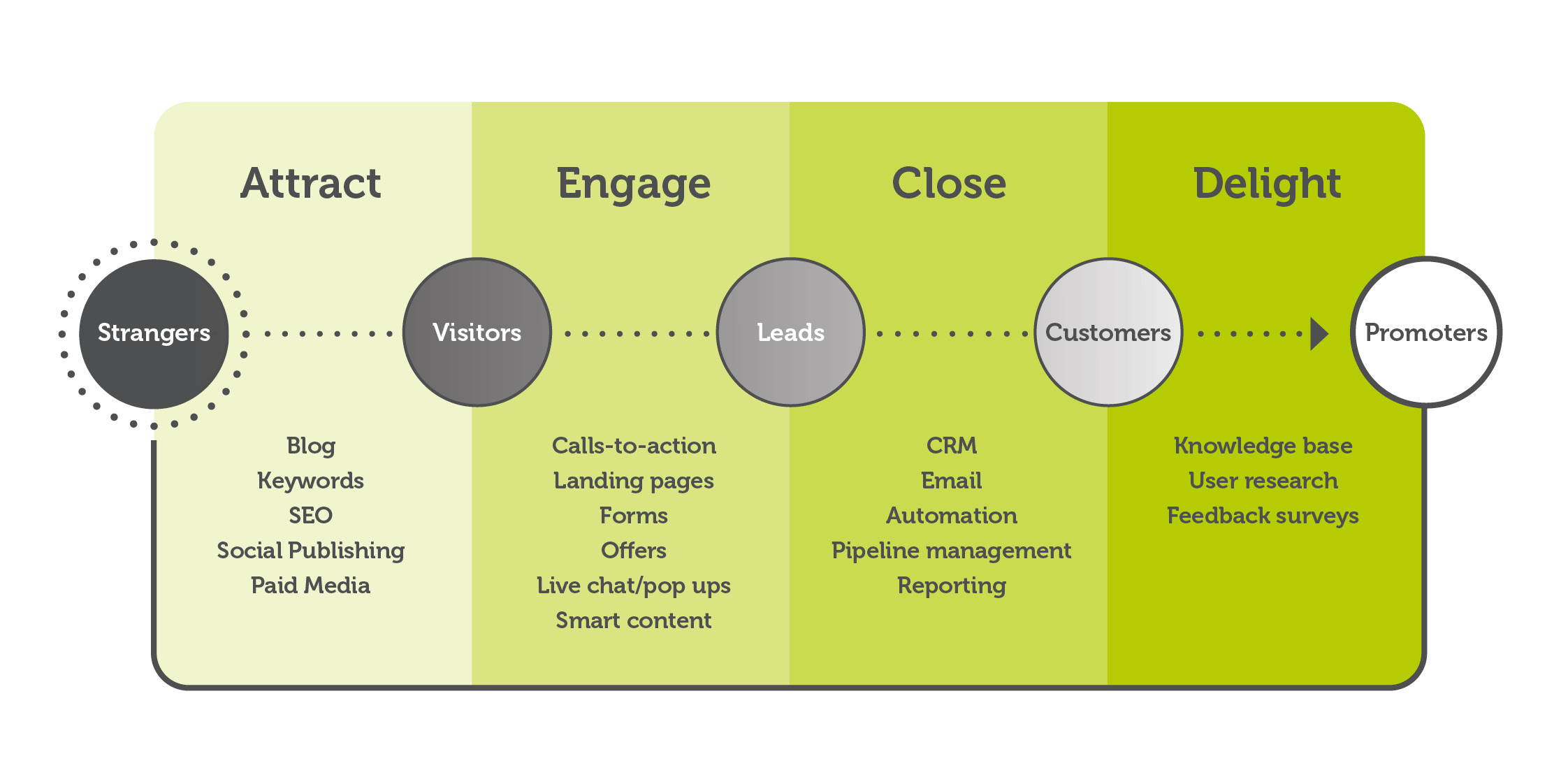 Attract

Engage

Close

Delight

Strangers

Visitors

Leads

Customers

Promoters

Blog
Keywords
SEO
Social Publishing
Paid Media

Calls-to-action
Landing pages
Forms
Offers
Live chat/pop ups
Smart content

CRM
Email
Automation
Pipeline management
Reporting

Knowledge base
User research
Feedback surveys